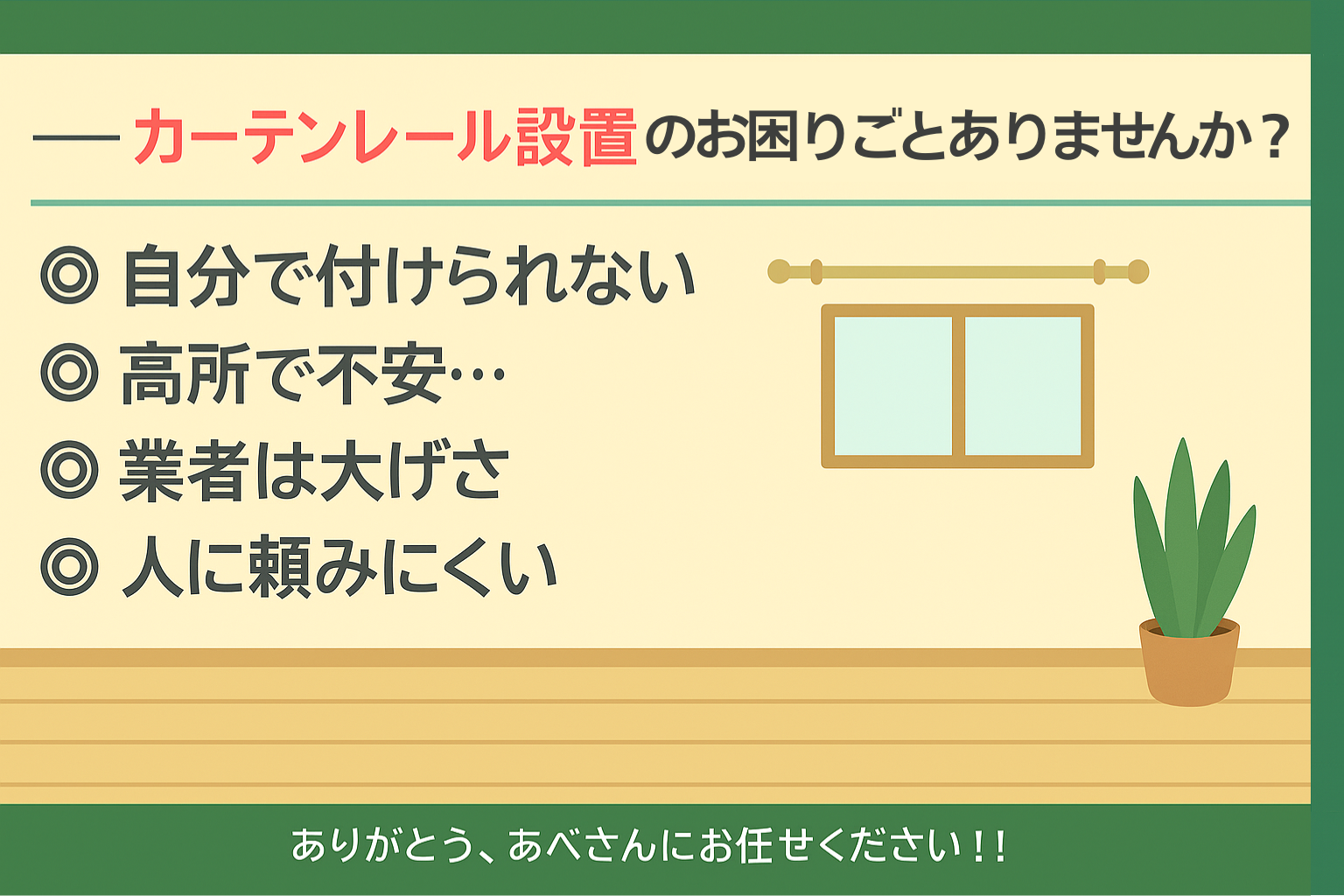 — カーテンレール設置のお困りごとありませんか？

◎ 自分で付けられない
◎ 高所で不安…
◎ 業者は大げさ
◎ 人に頼みにくい

ありがとう、あべさんにお任せください!!